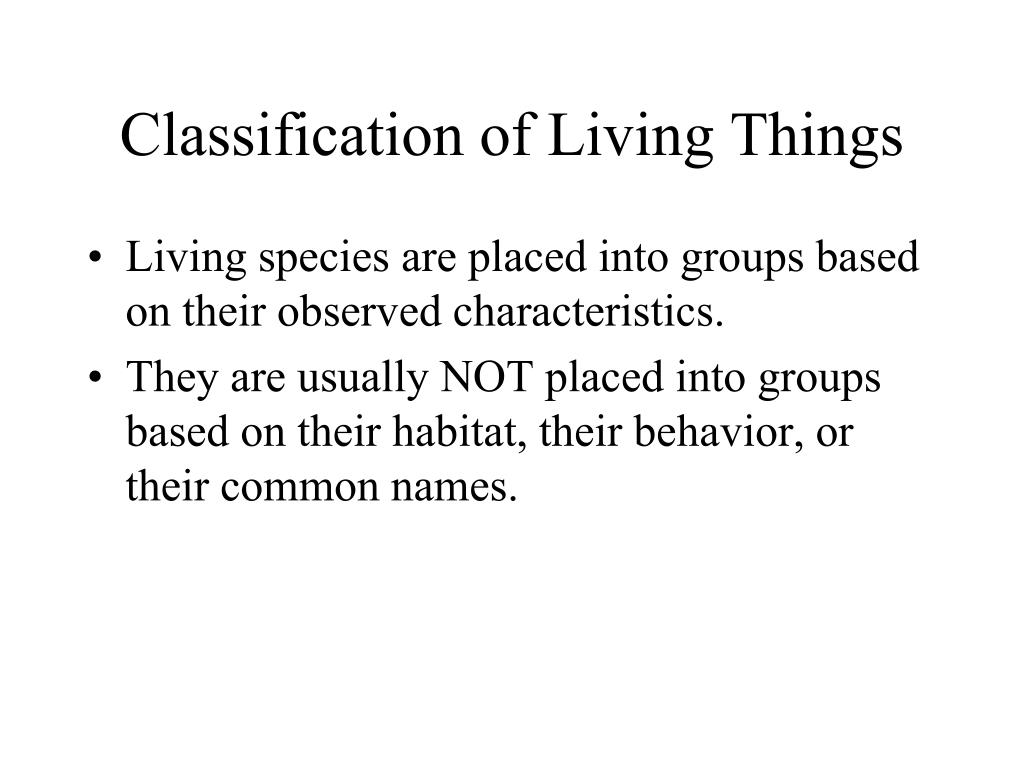 Classification of Living Things

• Living species are placed into groups based on their observed characteristics.

• They are usually NOT placed into groups based on their habitat, their behavior, or their common names.